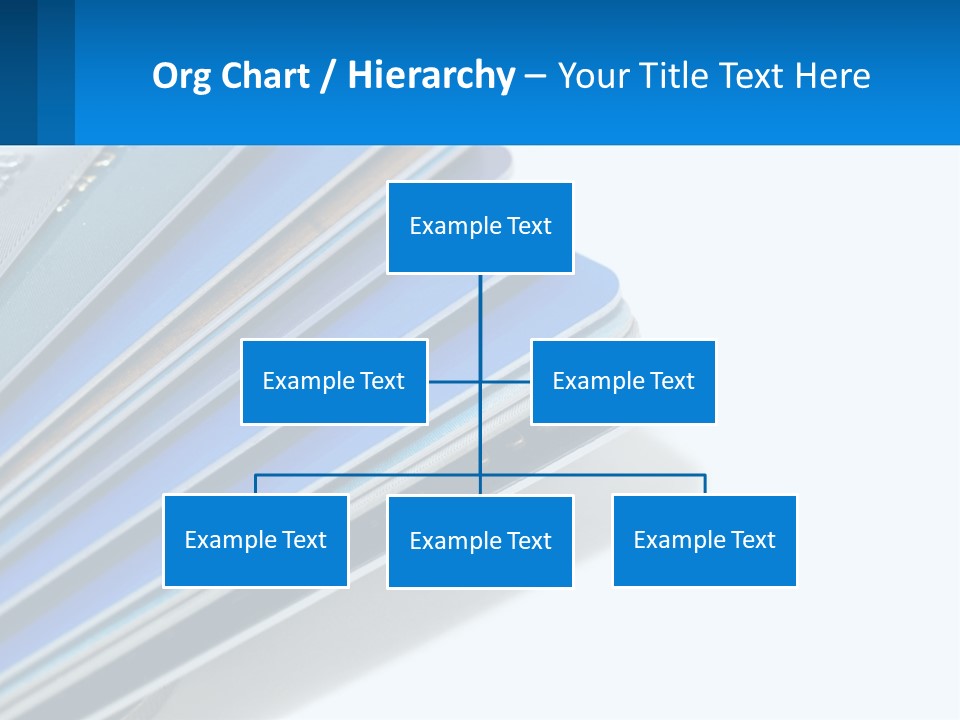 Org Chart / Hierarchy – Your Title Text Here

Example Text

Example Text

Example Text

Example Text

Example Text

Example Text